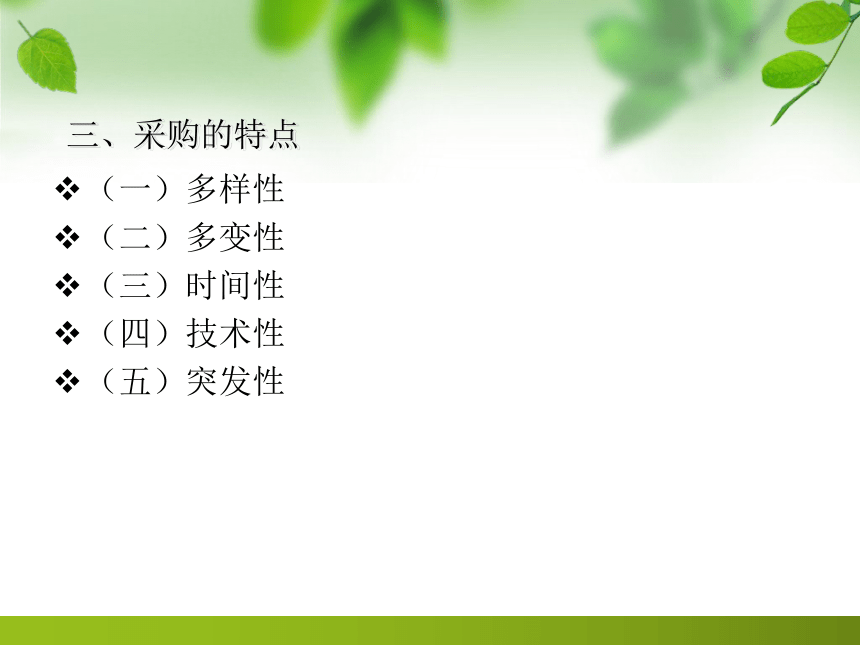 三、采购的特点

❖（一）多样性
❖（二）多变性
❖（三）时间性
❖（四）技术性
❖（五）突发性